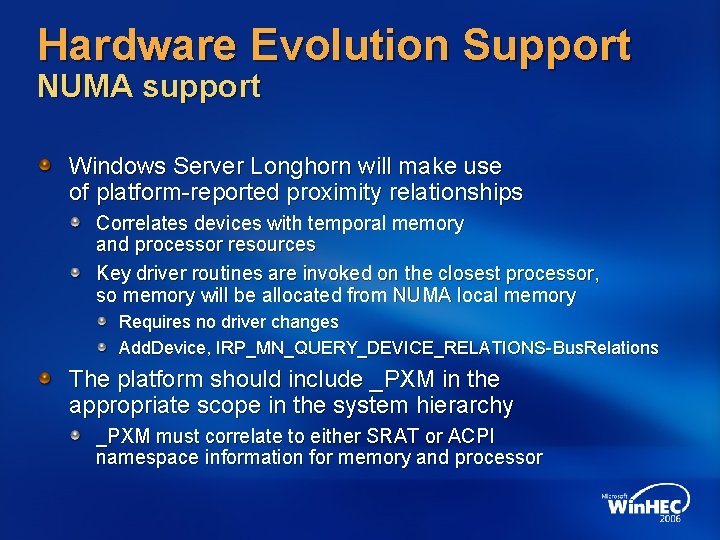 Hardware Evolution Support
NUMA support

Windows Server Longhorn will make use of platform-reported proximity relationships

Correlates devices with temporal memory and processor resources

Key driver routines are invoked on the closest processor, so memory will be allocated from NUMA local memory

Requires no driver changes

AddDevice, IRP_MN_QUERY_DEVICE_RELATIONS-BusRelations

The platform should include _PXM in the appropriate scope in the system hierarchy

_PXM must correlate to either SRAT or ACPI namespace information for memory and processor

Microsoft WinHEC 2006